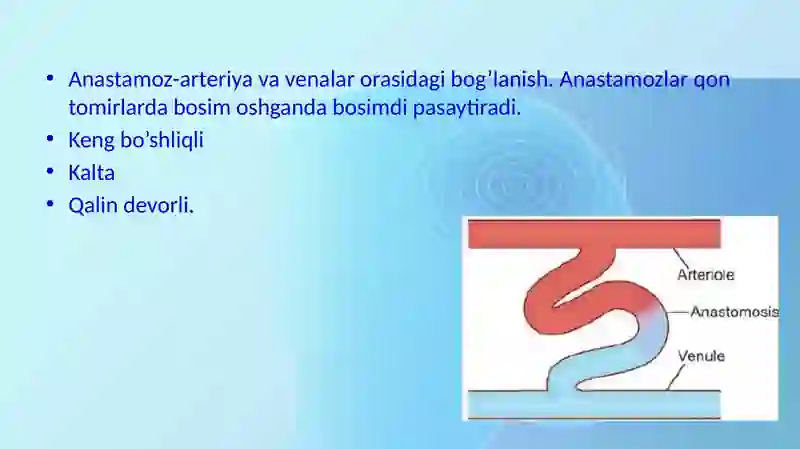 • Anastamoz-arteriya va venalar orasidagi bog’lanish. Anastamozlar qon tomirlarda bosim oshganda bosimdi pasaytiradi.
• Keng bo’shliqli
• Kalta
• Qalin devorli.

Arteriole
Anastomosis
Venule